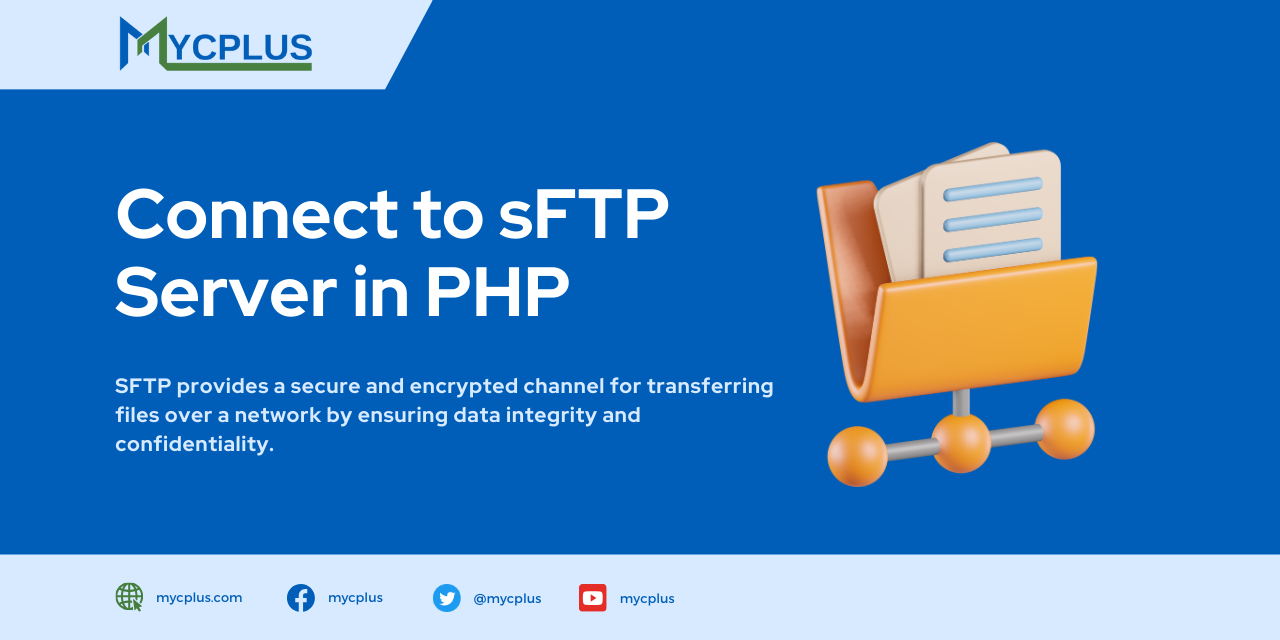 MYCPLUS

Connect to sFTP Server in PHP

SFTP provides a secure and encrypted channel for transferring files over a network by ensuring data integrity and confidentiality.

mycplus.com mycplus @mycplus mycplus